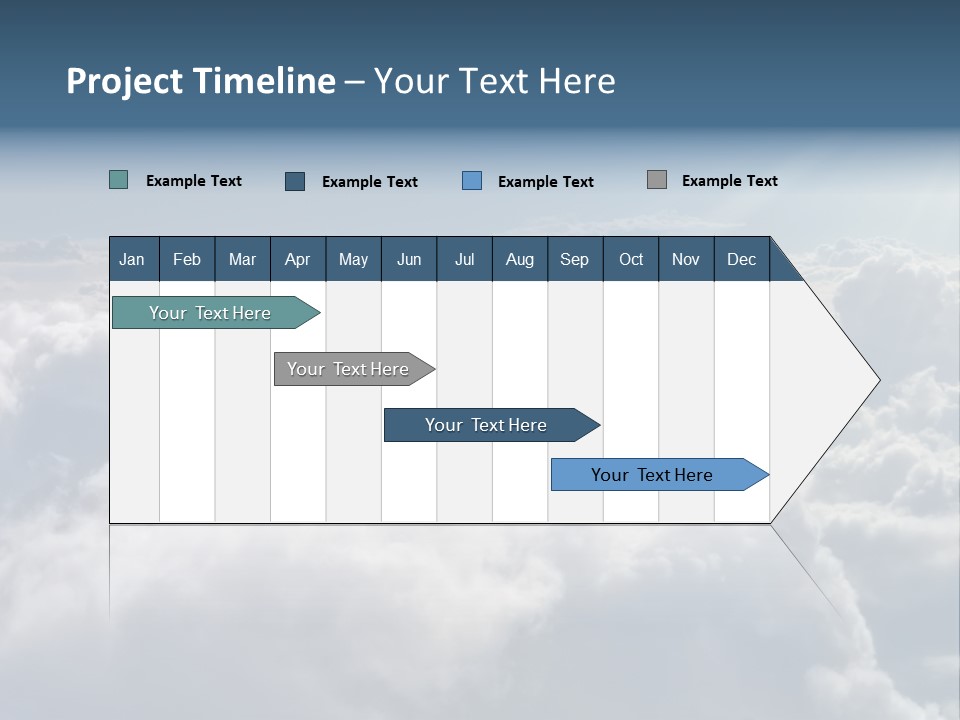 Project Timeline – Your Text Here

Example Text Example Text Example Text Example Text

| Jan | Feb | Mar | Apr | May | Jun | Jul | Aug | Sep | Oct | Nov | Dec |
|---|---|---|---|---|---|---|---|---|---|---|---|

Your Text Here

Your Text Here

Your Text Here

Your Text Here